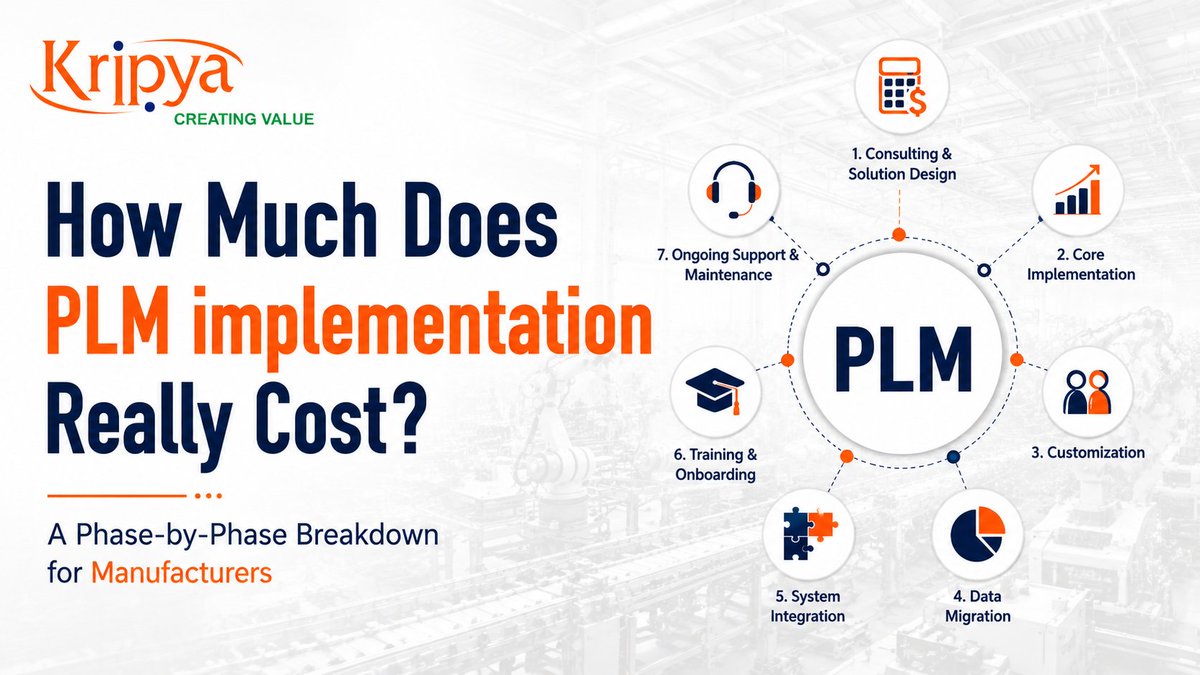 Kripya
CREATING VALUE

How Much Does PLM implementation Really Cost?

A Phase-by-Phase Breakdown for Manufacturers

PLM

1. Consulting & Solution Design

2. Core Implementation

3. Customization

4. Data Migration

5. System Integration

6. Training & Onboarding

7. Ongoing Support & Maintenance